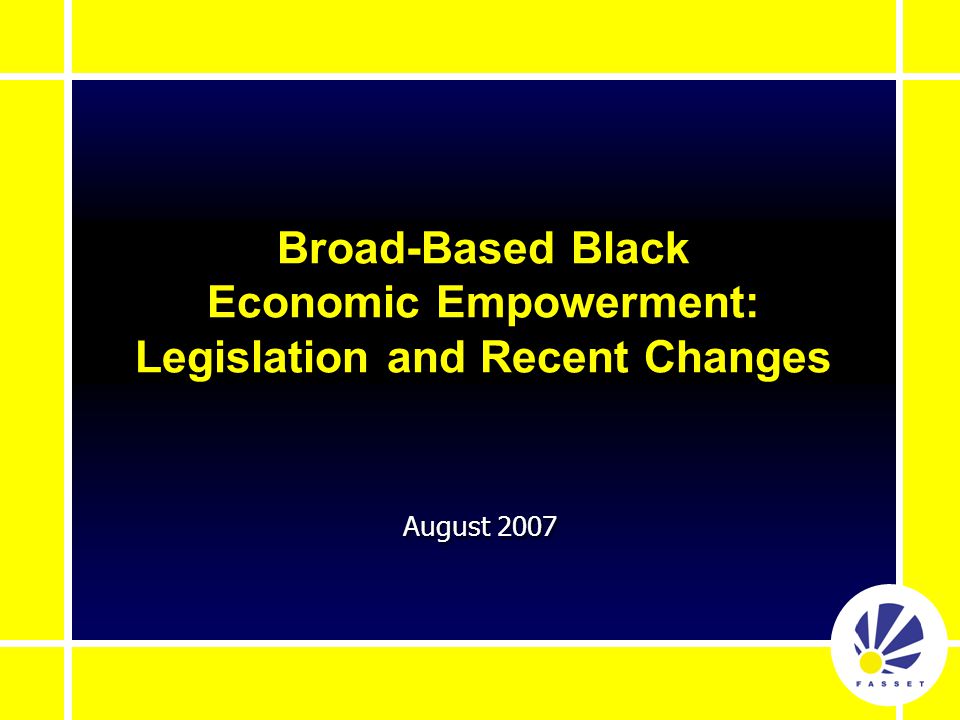 Broad-Based Black Economic Empowerment: Legislation and Recent Changes

August 2007

FASSET